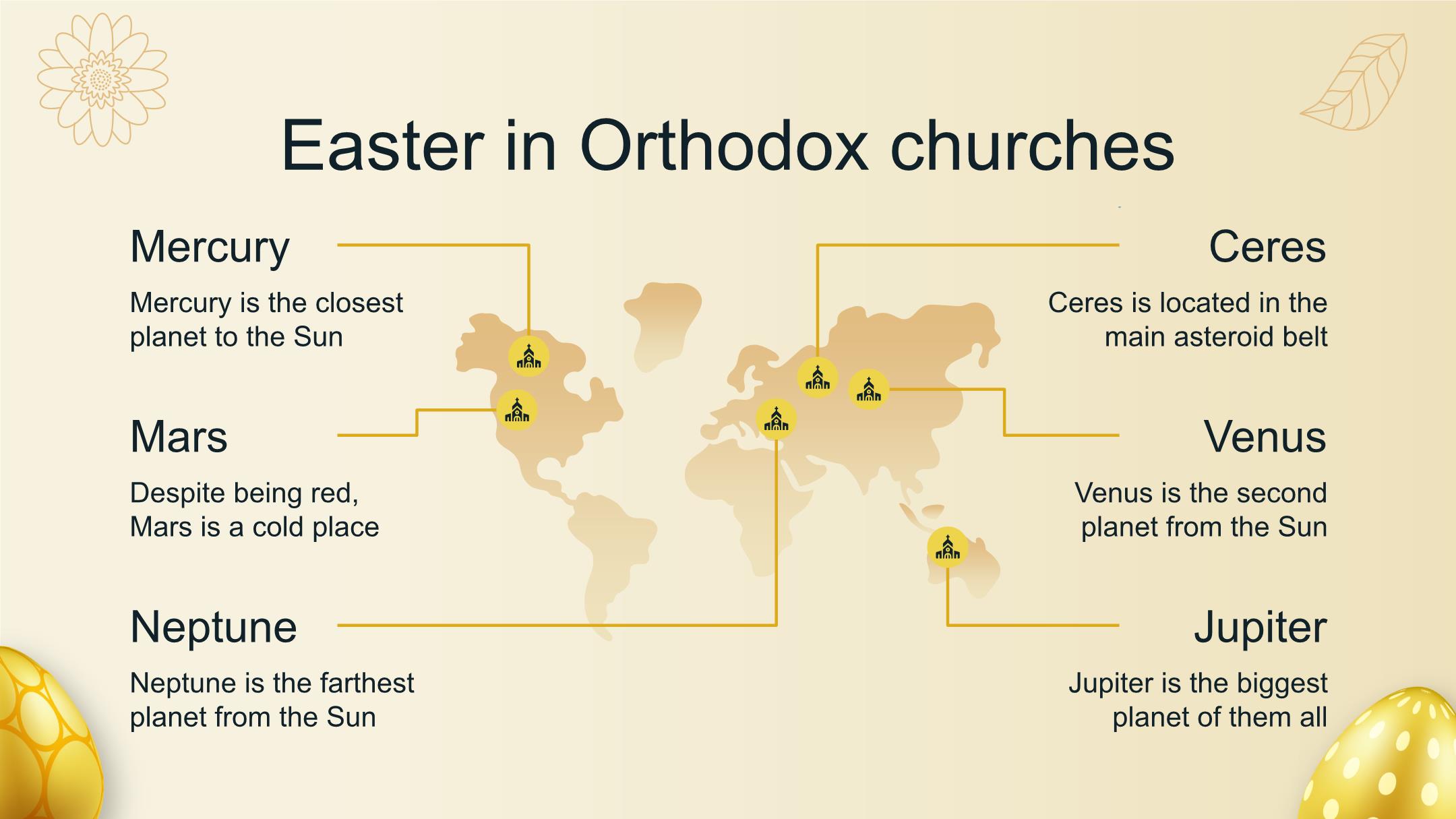 Easter in Orthodox churches

Mercury

Mercury is the closest planet to the Sun

Mars

Despite being red, Mars is a cold place

Neptune

Neptune is the farthest planet from the Sun

Ceres

Ceres is located in the main asteroid belt

Venus

Venus is the second planet from the Sun

Jupiter

Jupiter is the biggest planet of them all